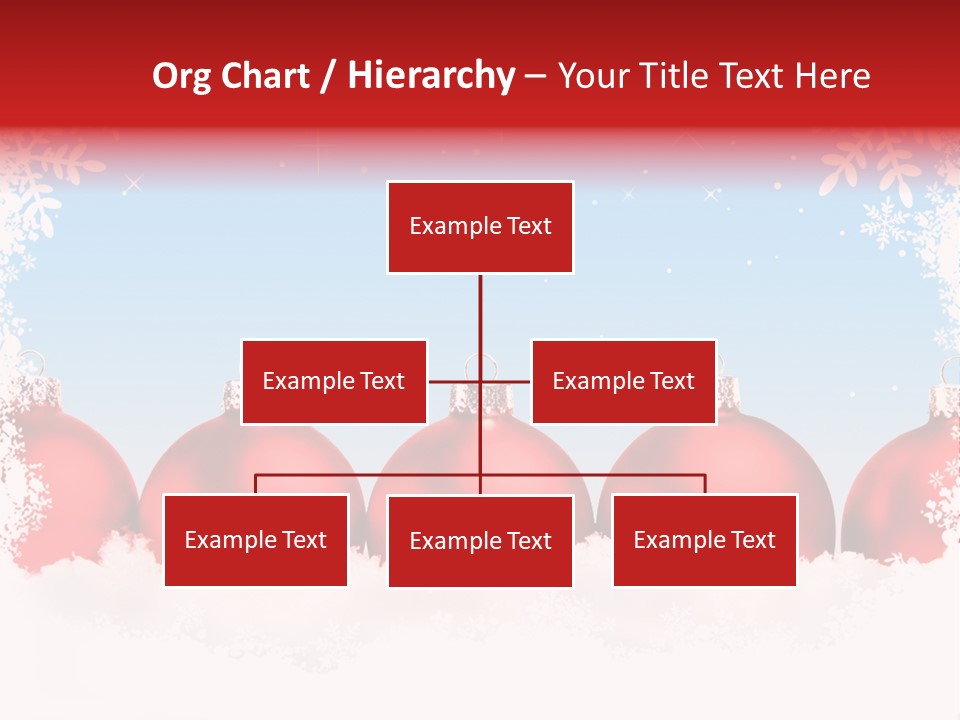 Org Chart / Hierarchy – Your Title Text Here

Example Text

Example Text

Example Text

Example Text

Example Text

Example Text